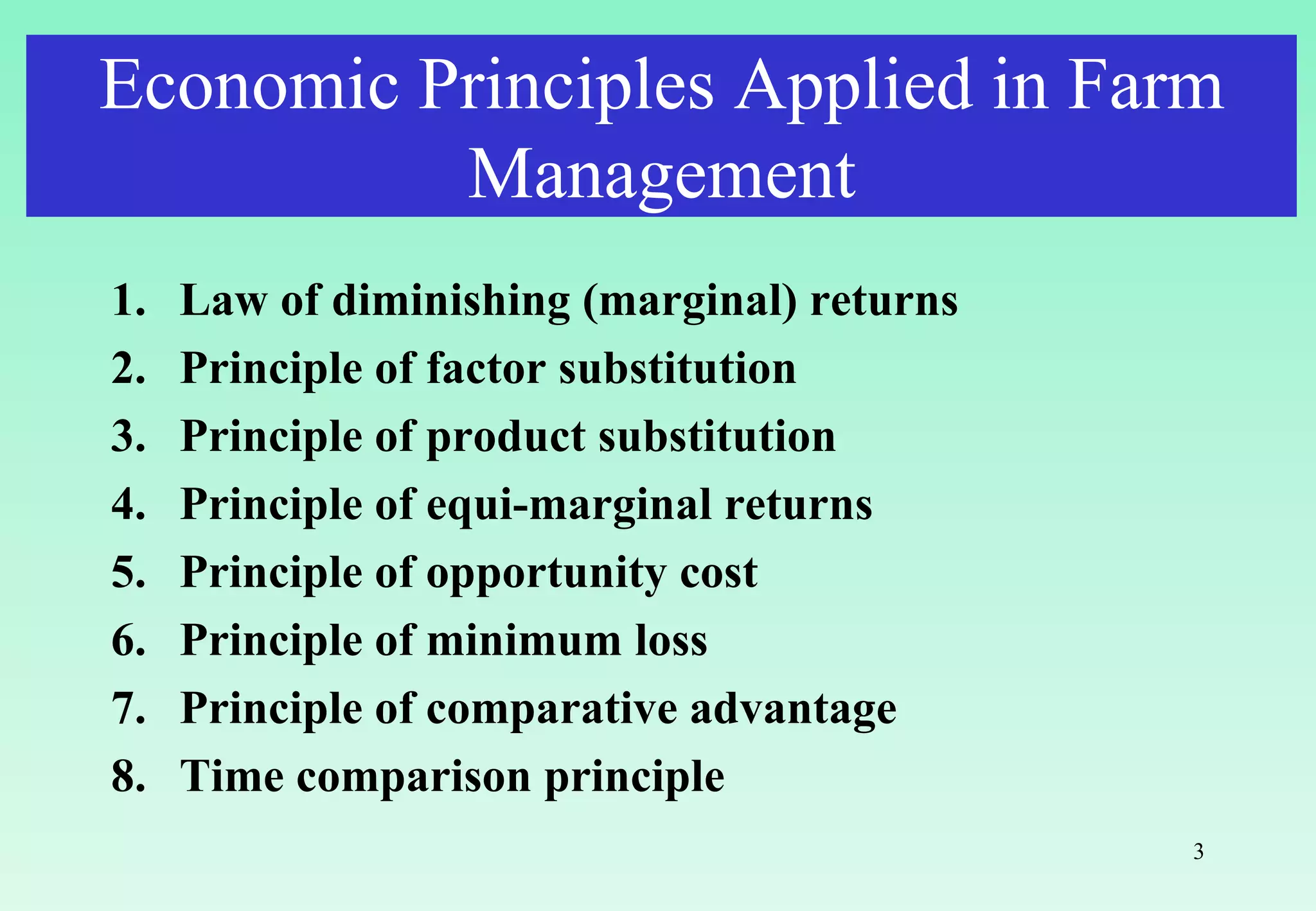 Economic Principles Applied in Farm Management

1. Law of diminishing (marginal) returns
2. Principle of factor substitution
3. Principle of product substitution
4. Principle of equi-marginal returns
5. Principle of opportunity cost
6. Principle of minimum loss
7. Principle of comparative advantage
8. Time comparison principle

3